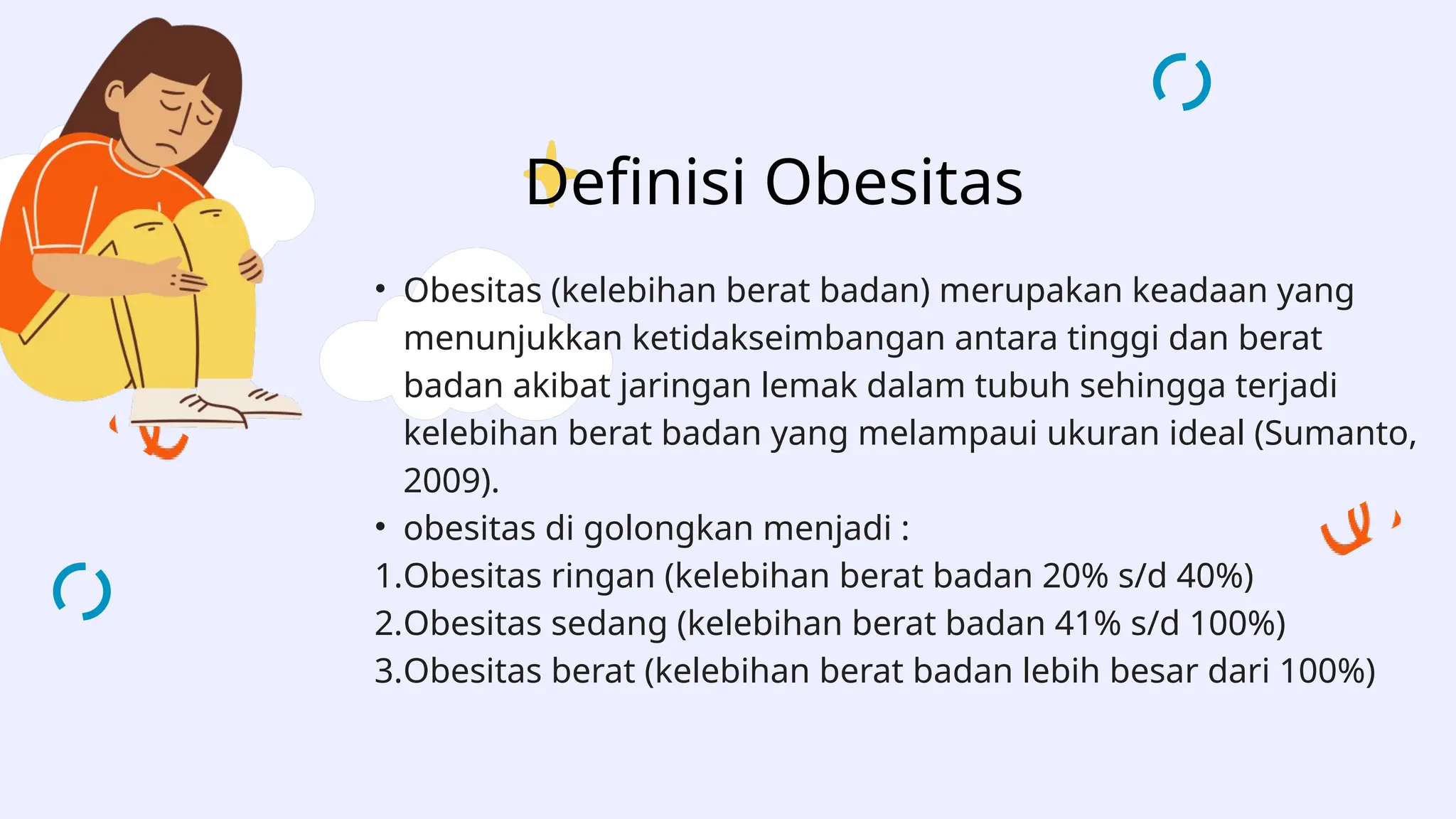 Definisi Obesitas

• Obesitas (kelebihan berat badan) merupakan keadaan yang menunjukkan ketidakseimbangan antara tinggi dan berat badan akibat jaringan lemak dalam tubuh sehingga terjadi kelebihan berat badan yang melampaui ukuran ideal (Sumanto, 2009).
• obesitas di golongkan menjadi :
1.Obesitas ringan (kelebihan berat badan 20% s/d 40%)
2.Obesitas sedang (kelebihan berat badan 41% s/d 100%)
3.Obesitas berat (kelebihan berat badan lebih besar dari 100%)